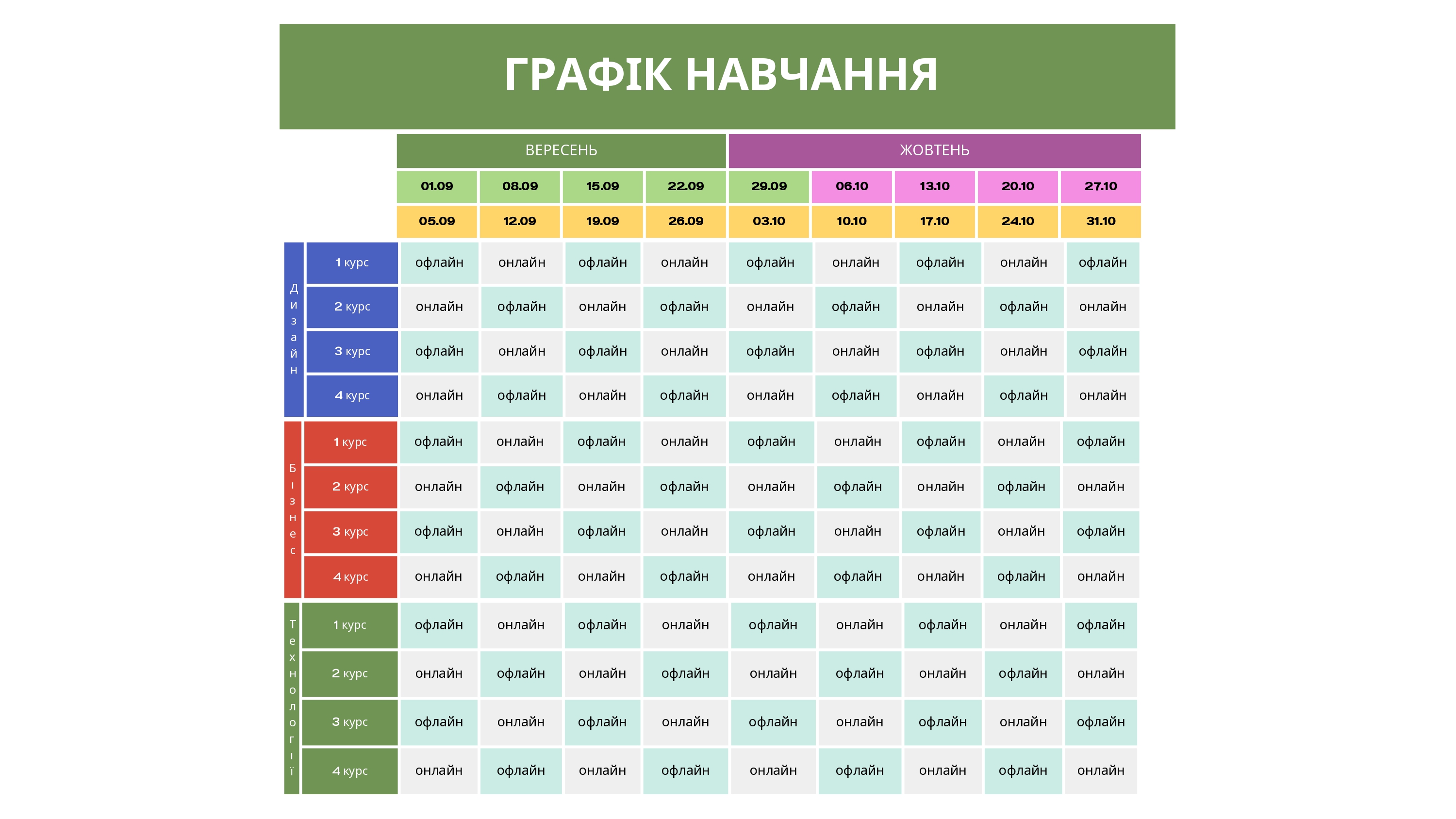 ГРАФІК НАВЧАННЯ

| | | ВЕРЕСЕНЬ | | | | ЖОВТЕНЬ | | | | |
|---|---|---|---|---|---|---|---|---|---|---|
| | | 01.09 | 08.09 | 15.09 | 22.09 | 29.09 | 06.10 | 13.10 | 20.10 | 27.10 |
| | | 05.09 | 12.09 | 19.09 | 26.09 | 03.10 | 10.10 | 17.10 | 24.10 | 31.10 |
| Дизайн | 1 курс | офлайн | онлайн | офлайн | онлайн | офлайн | онлайн | офлайн | онлайн | офлайн |
| | 2 курс | онлайн | офлайн | онлайн | офлайн | онлайн | офлайн | онлайн | офлайн | онлайн |
| | 3 курс | офлайн | онлайн | офлайн | онлайн | офлайн | онлайн | офлайн | онлайн | офлайн |
| | 4 курс | онлайн | офлайн | онлайн | офлайн | онлайн | офлайн | онлайн | офлайн | онлайн |
| Бізнес | 1 курс | офлайн | онлайн | офлайн | онлайн | офлайн | онлайн | офлайн | онлайн | офлайн |
| | 2 курс | онлайн | офлайн | онлайн | офлайн | онлайн | офлайн | онлайн | офлайн | онлайн |
| | 3 курс | офлайн | онлайн | офлайн | онлайн | офлайн | онлайн | офлайн | онлайн | офлайн |
| | 4 курс | онлайн | офлайн | онлайн | офлайн | онлайн | офлайн | онлайн | офлайн | онлайн |
| Технології | 1 курс | офлайн | онлайн | офлайн | онлайн | офлайн | онлайн | офлайн | онлайн | офлайн |
| | 2 курс | онлайн | офлайн | онлайн | офлайн | онлайн | офлайн | онлайн | офлайн | онлайн |
| | 3 курс | офлайн | онлайн | офлайн | онлайн | офлайн | онлайн | офлайн | онлайн | офлайн |
| | 4 курс | онлайн | офлайн | онлайн | офлайн | онлайн | офлайн | онлайн | офлайн | онлайн |